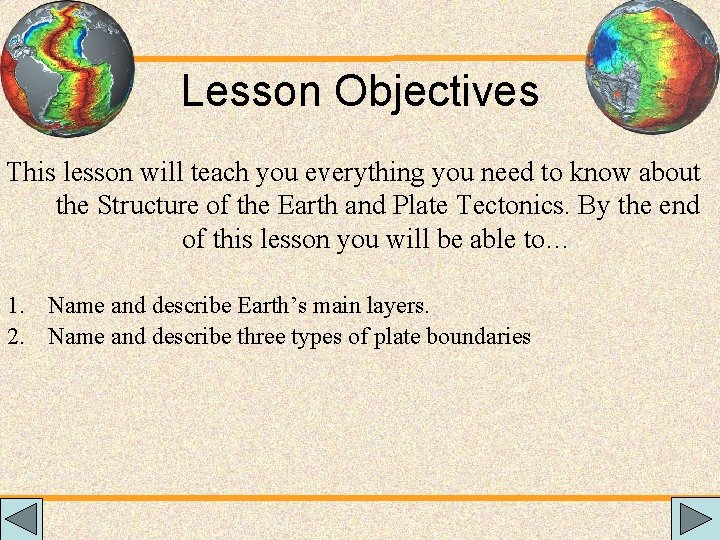 Lesson Objectives

This lesson will teach you everything you need to know about the Structure of the Earth and Plate Tectonics. By the end of this lesson you will be able to…

1. Name and describe Earth’s main layers.
2. Name and describe three types of plate boundaries